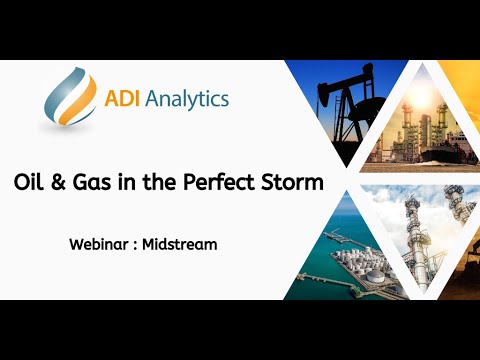 ADI Analytics

Oil & Gas in the Perfect Storm

Webinar : Midstream